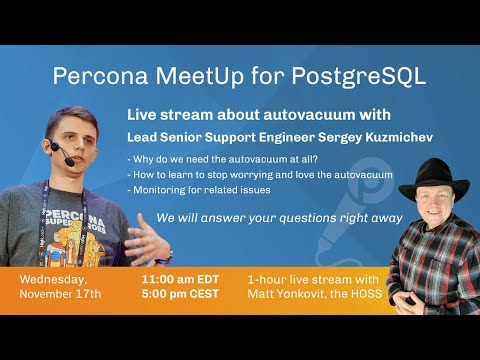 Percona MeetUp for PostgreSQL

Live stream about autovacuum with
Lead Senior Support Engineer Sergey Kuzmichev

- Why do we need the autovacuum at all?
- How to learn to stop worrying and love the autovacuum
- Monitoring for related issues

We will answer your questions right away

PERCONA SUPERHEROES

Wednesday, November 17th

11:00 am EDT
5:00 pm CEST

1-hour live stream with Matt Yonkovit, the HOSS